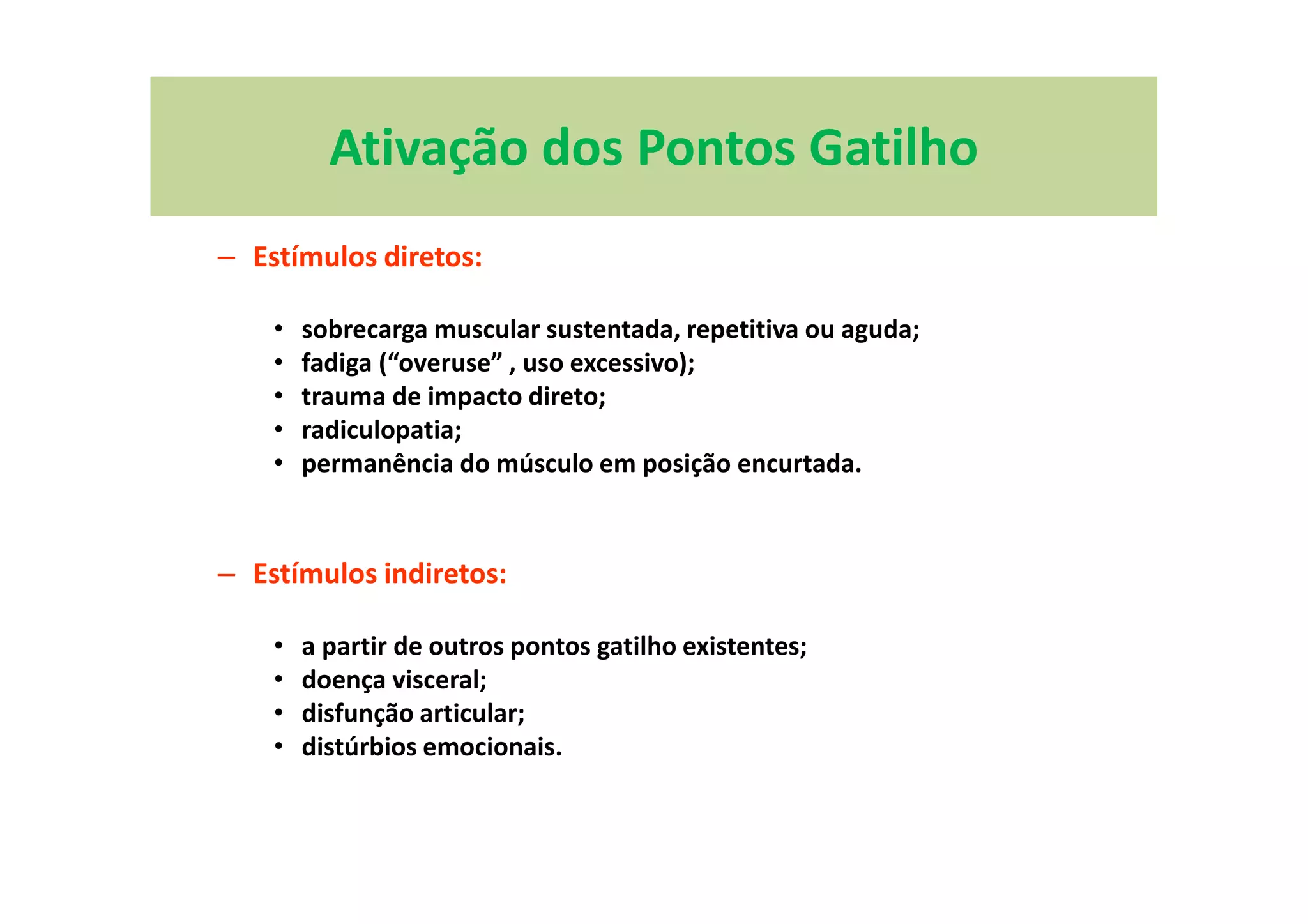 Ativação dos Pontos Gatilho

– Estímulos diretos:

• sobrecarga muscular sustentada, repetitiva ou aguda;
• fadiga (“overuse” , uso excessivo);
• trauma de impacto direto;
• radiculopatia;
• permanência do músculo em posição encurtada.

– Estímulos indiretos:

• a partir de outros pontos gatilho existentes;
• doença visceral;
• disfunção articular;
• distúrbios emocionais.